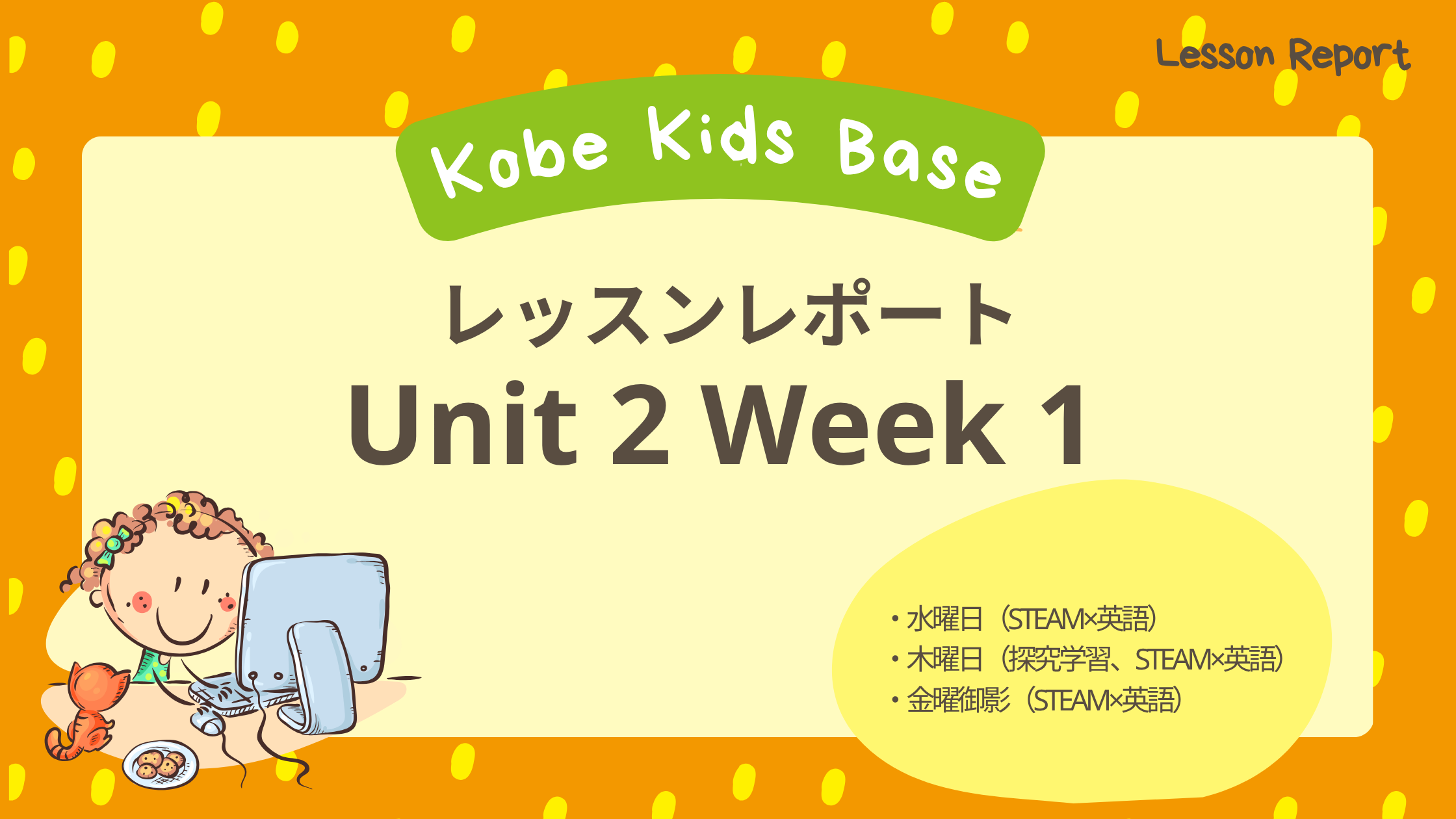 Lesson Report

Kobe Kids Base

レッスンレポート

Unit 2 Week 1

・水曜日（STEAM×英語）
・木曜日（探究学習、STEAM×英語）
・金曜御影（STEAM×英語）